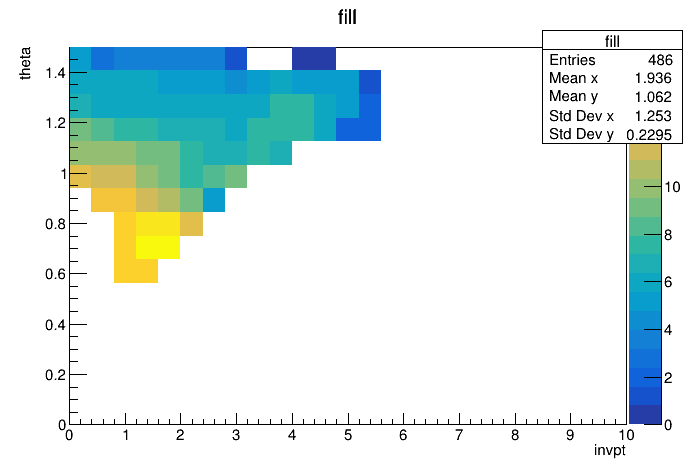 fill

| fill | |
|---|---|
| Entries | 486 |
| Mean x | 1.936 |
| Mean y | 1.062 |
| Std Dev x | 1.253 |
| Std Dev y | 0.2295 |

theta

1.4
1.2
1
0.8
0.6
0.4
0.2
0

0 1 2 3 4 5 6 7 8 9 10

invpt

10
8
6
4
2
0